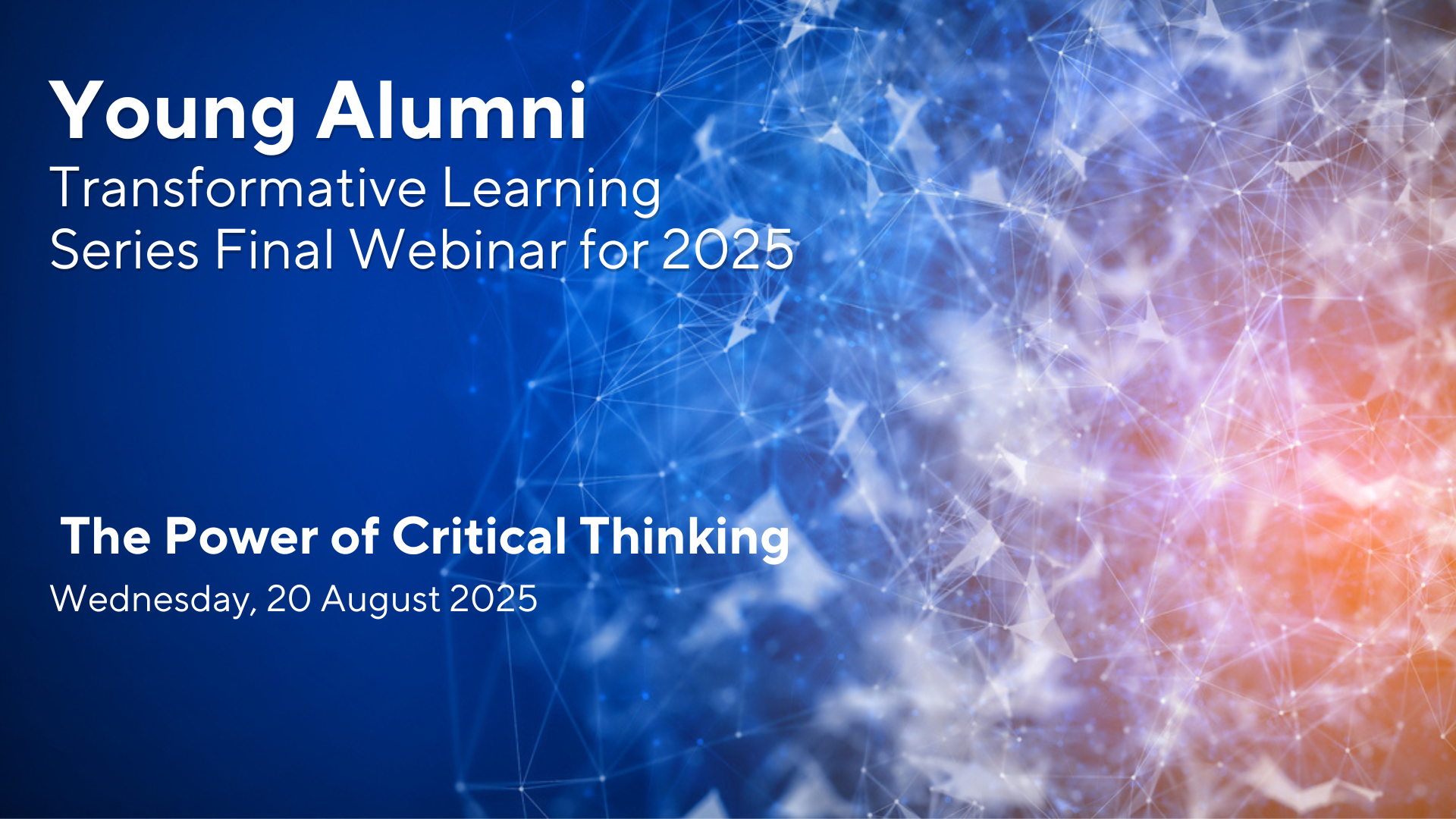 Young Alumni
Transformative Learning Series Final Webinar for 2025

The Power of Critical Thinking
Wednesday, 20 August 2025